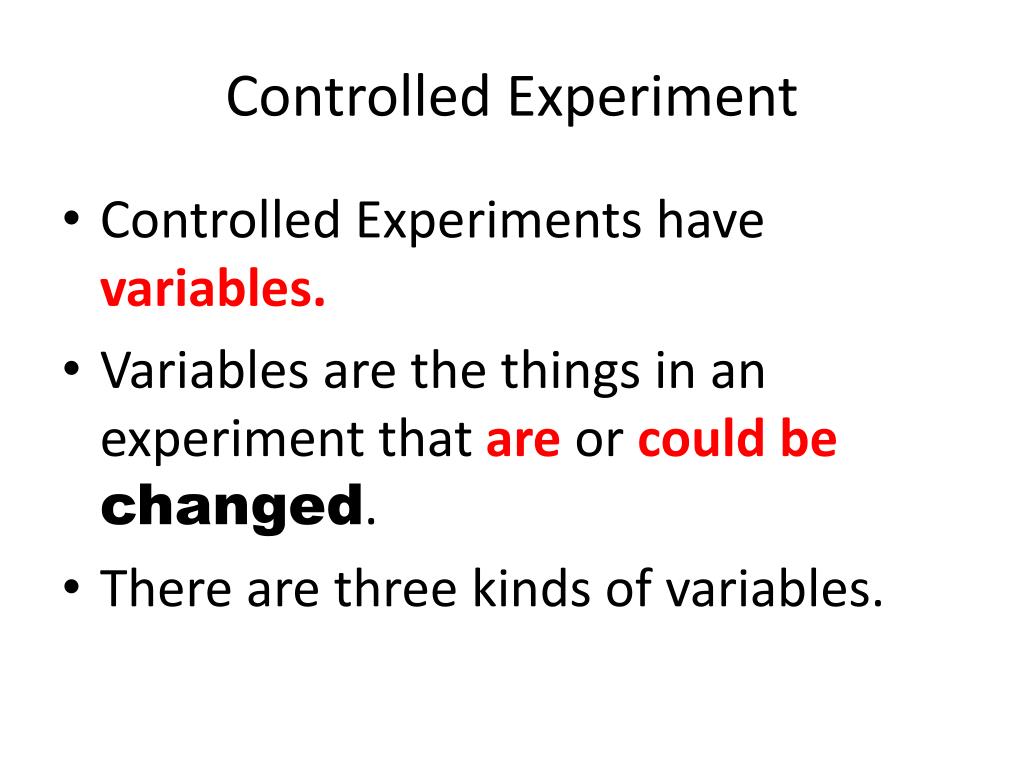 Controlled Experiment

• Controlled Experiments have variables.
• Variables are the things in an experiment that are or could be changed.
• There are three kinds of variables.